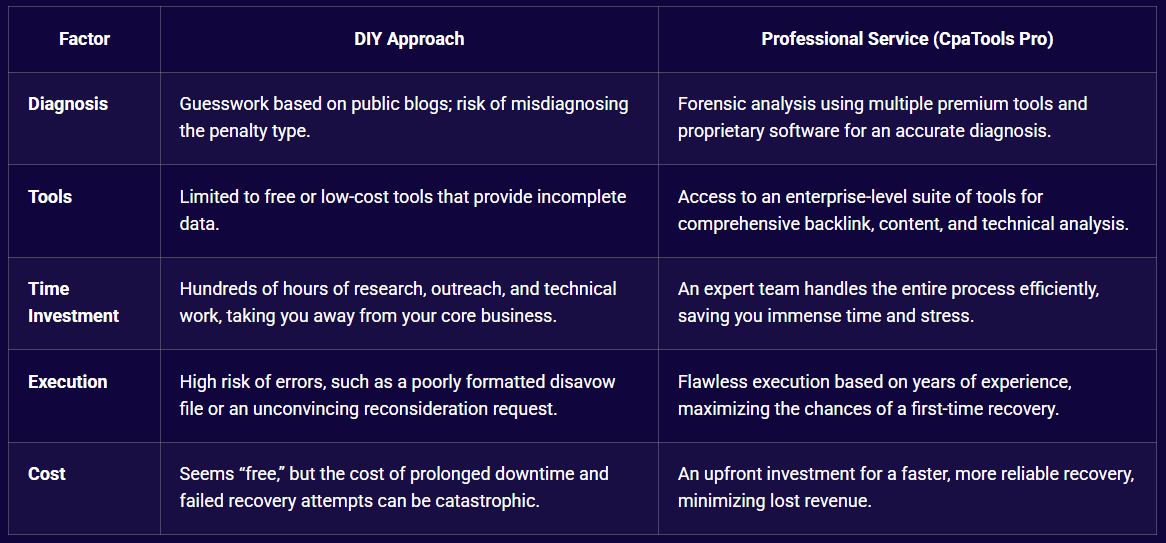 | Factor | DIY Approach | Professional Service (CpaTools Pro) |
|---|---|---|
| Diagnosis | Guesswork based on public blogs; risk of misdiagnosing the penalty type. | Forensic analysis using multiple premium tools and proprietary software for an accurate diagnosis. |
| Tools | Limited to free or low-cost tools that provide incomplete data. | Access to an enterprise-level suite of tools for comprehensive backlink, content, and technical analysis. |
| Time Investment | Hundreds of hours of research, outreach, and technical work, taking you away from your core business. | An expert team handles the entire process efficiently, saving you immense time and stress. |
| Execution | High risk of errors, such as a poorly formatted disavow file or an unconvincing reconsideration request. | Flawless execution based on years of experience, maximizing the chances of a first-time recovery. |
| Cost | Seems “free,” but the cost of prolonged downtime and failed recovery attempts can be catastrophic. | An upfront investment for a faster, more reliable recovery, minimizing lost revenue. |